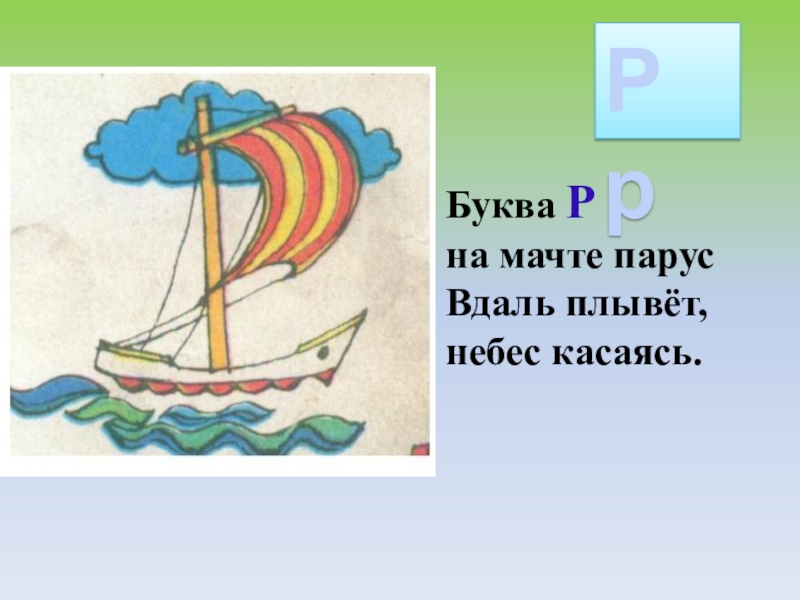 Р

Буква Р р
на мачте парус
Вдаль плывёт,
небес касаясь.